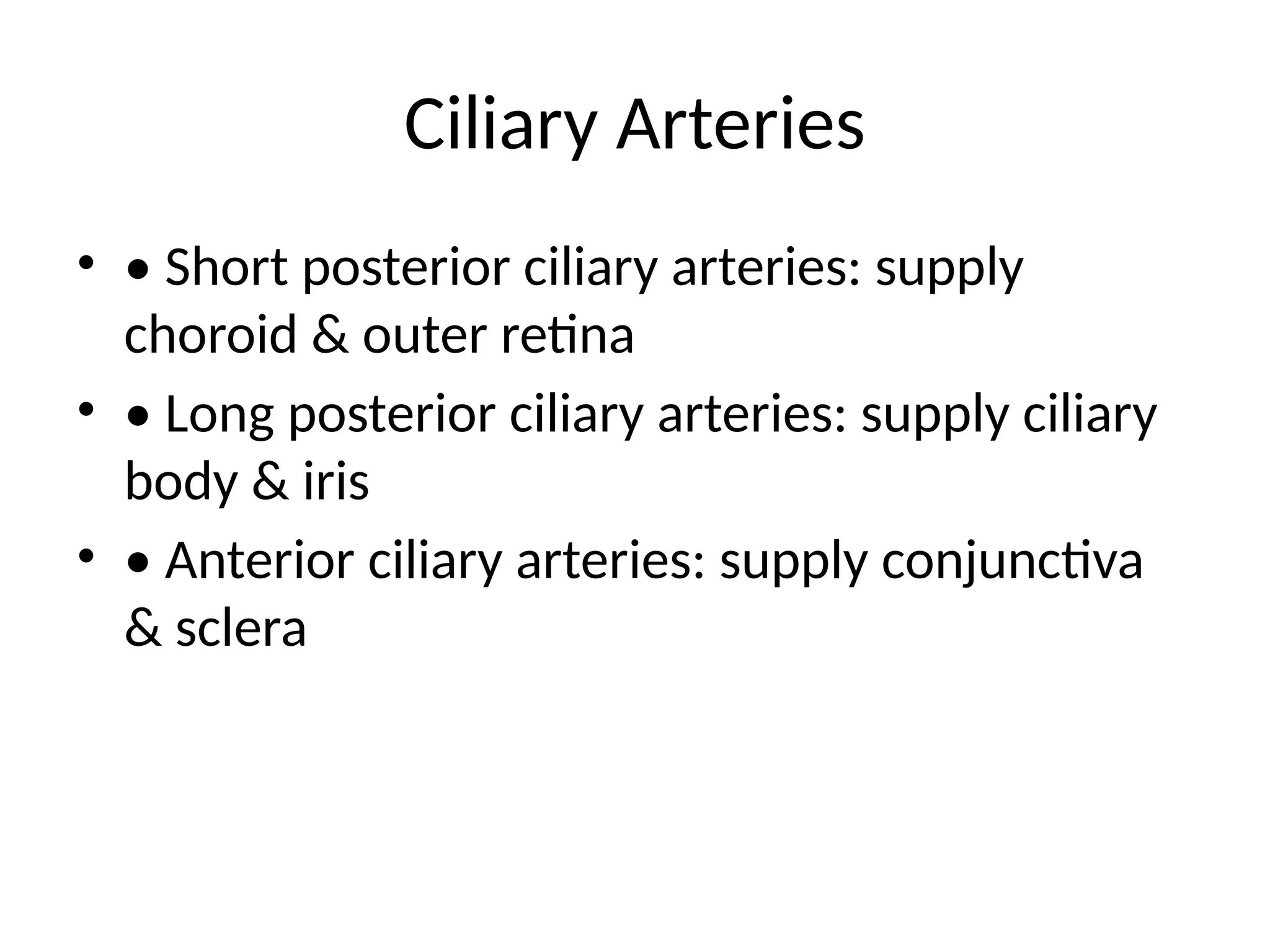 Ciliary Arteries

• • Short posterior ciliary arteries: supply choroid & outer retina
• • Long posterior ciliary arteries: supply ciliary body & iris
• • Anterior ciliary arteries: supply conjunctiva & sclera